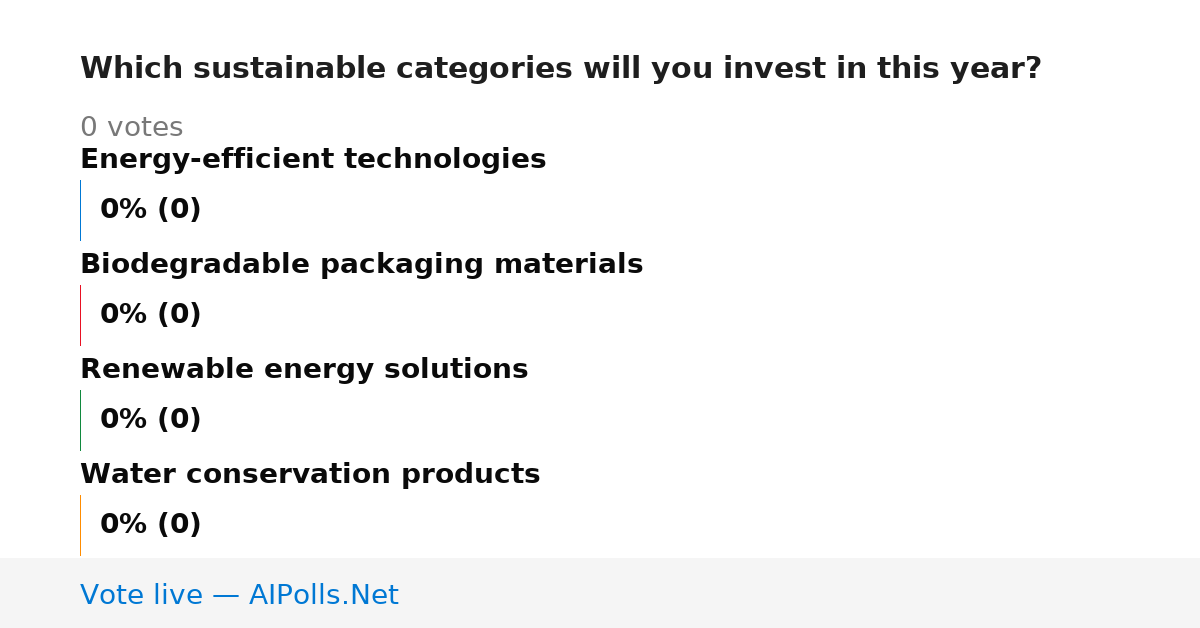 Which sustainable categories will you invest in this year?

0 votes

Energy-efficient technologies

0% (0)

Biodegradable packaging materials

0% (0)

Renewable energy solutions

0% (0)

Water conservation products

0% (0)

Vote live — AIPolls.Net